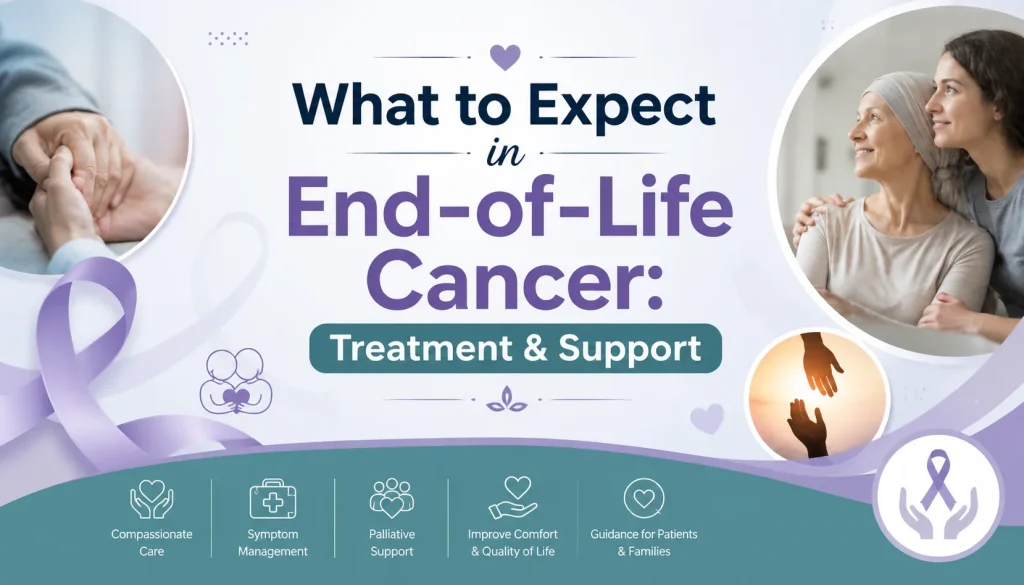 What to Expect
in
End-of-Life Cancer:
Treatment & Support

Compassionate Care

Symptom Management

Palliative Support

Improve Comfort & Quality of Life

Guidance for Patients & Families